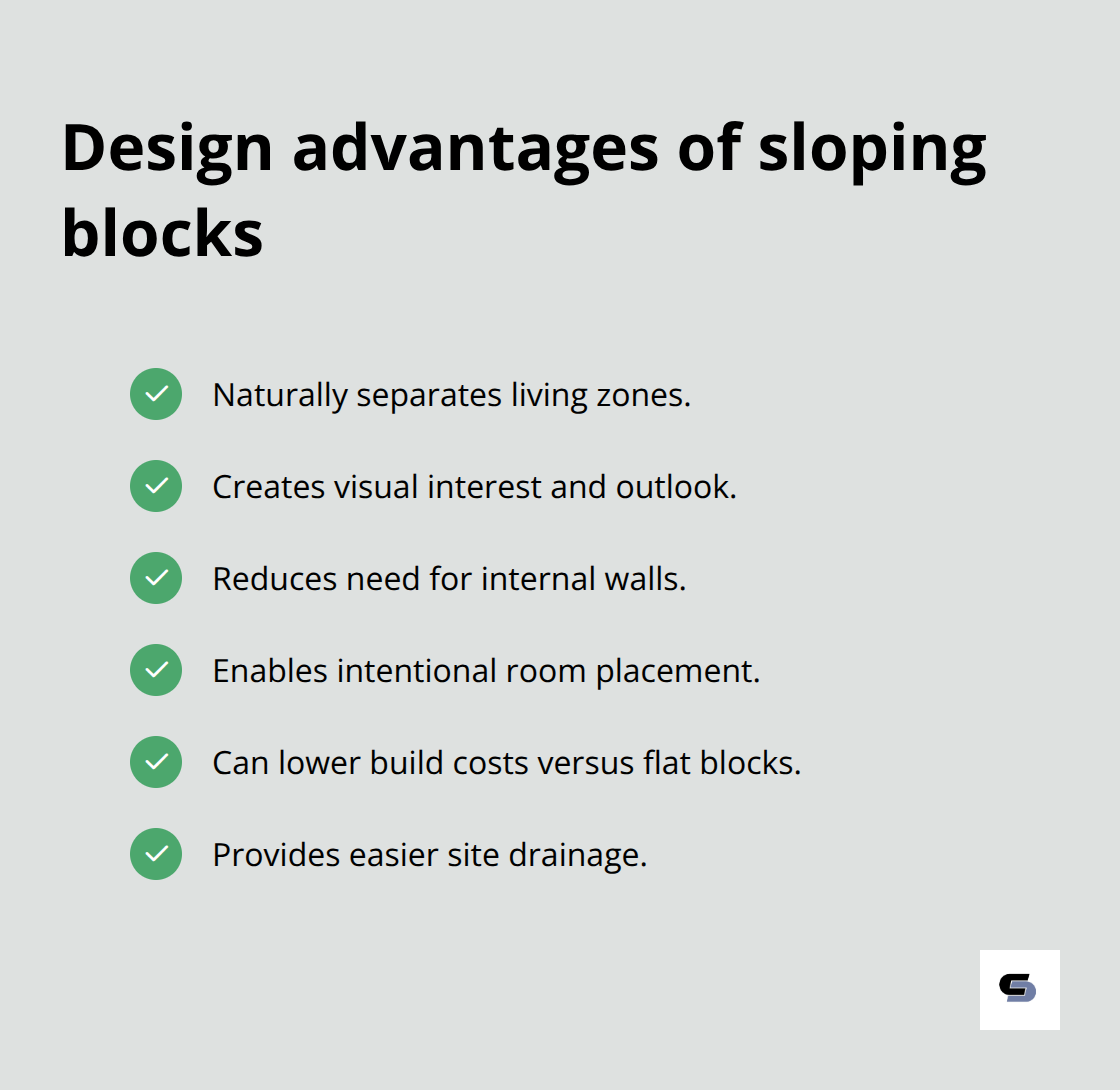 Design advantages of sloping blocks

Naturally separates living zones.

Creates visual interest and outlook.

Reduces need for internal walls.

Enables intentional room placement.

Can lower build costs versus flat blocks.

Provides easier site drainage.